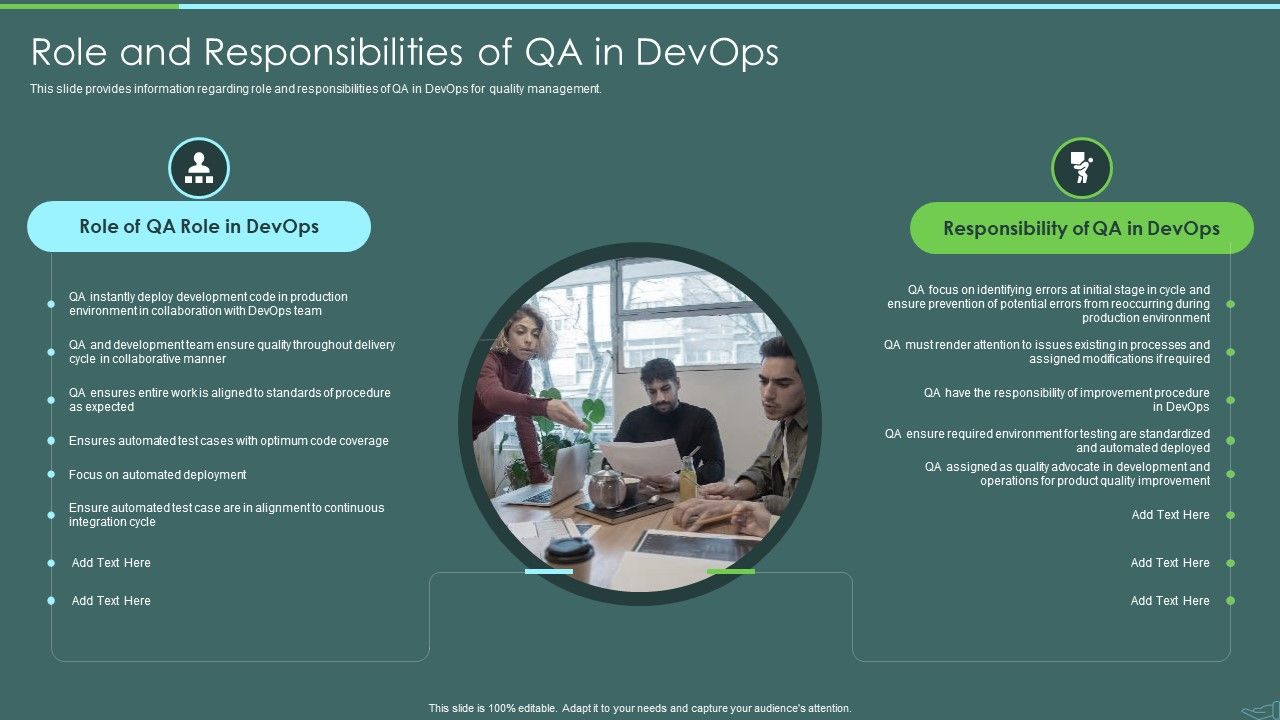 Role and Responsibilities of QA in DevOps

This slide provides information regarding role and responsibilities of QA in DevOps for quality management.

Role of QA Role in DevOps

QA instantly deploy development code in production environment in collaboration with DevOps team

QA and development team ensure quality throughout delivery cycle in collaborative manner

QA ensures entire work is aligned to standards of procedure as expected

Ensures automated test cases with optimum code coverage

Focus on automated deployment

Ensure automated test case are in alignment to continuous integration cycle

Add Text Here

Add Text Here

Responsibility of QA in DevOps

QA focus on identifying errors at initial stage in cycle and ensure prevention of potential errors from reoccurring during production environment

QA must render attention to issues existing in processes and assigned modifications if required

QA have the responsibility of improvement procedure in DevOps

QA ensure required environment for testing are standardized and automated deployed

QA assigned as quality advocate in development and operations for product quality improvement

Add Text Here

Add Text Here

Add Text Here

This slide is 100% editable. Adapt it to your needs and capture your audience's attention.